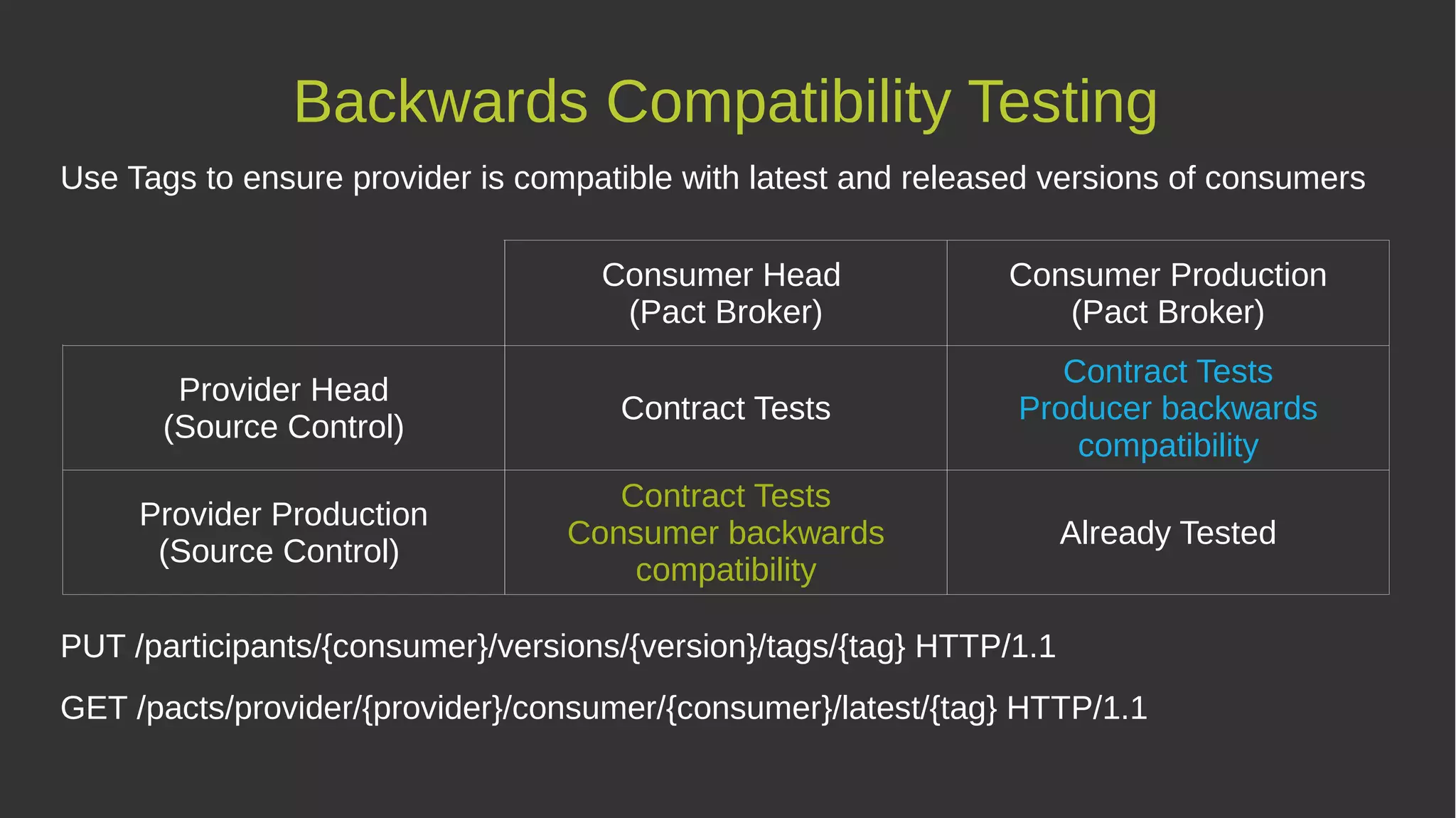 Backwards Compatibility Testing

Use Tags to ensure provider is compatible with latest and released versions of consumers

| | Consumer Head (Pact Broker) | Consumer Production (Pact Broker) |
|---|---|---|
| Provider Head (Source Control) | Contract Tests | Contract Tests Producer backwards compatibility |
| Provider Production (Source Control) | Contract Tests Consumer backwards compatibility | Already Tested |

PUT /participants/{consumer}/versions/{version}/tags/{tag} HTTP/1.1

GET /pacts/provider/{provider}/consumer/{consumer}/latest/{tag} HTTP/1.1